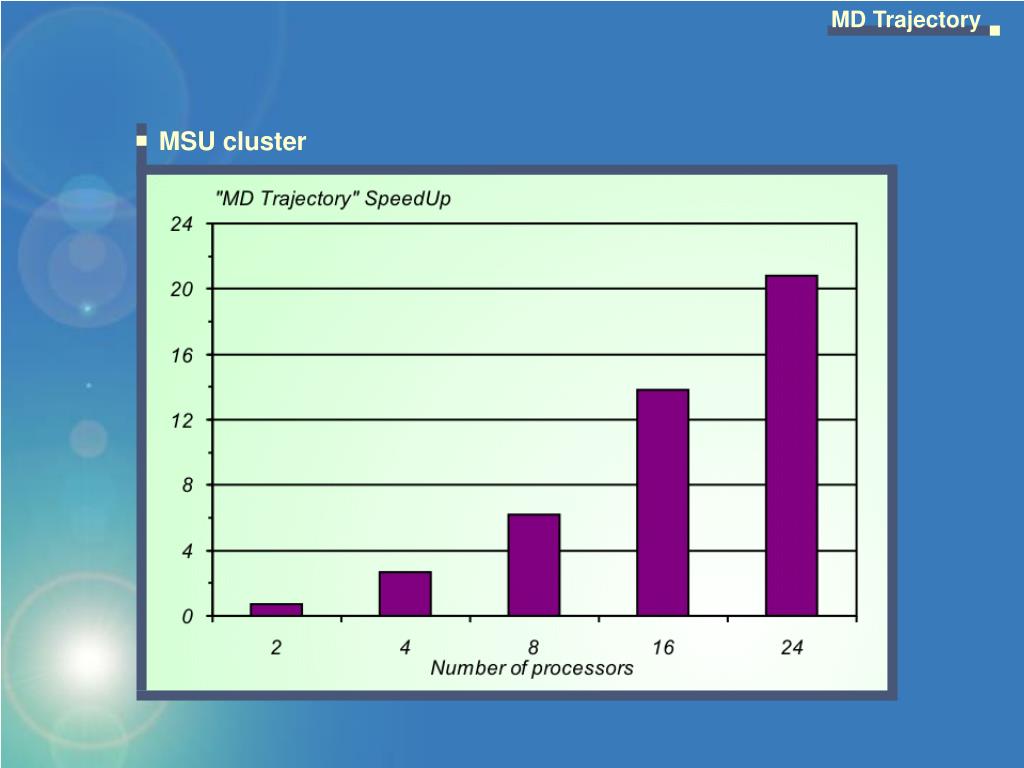 MD Trajectory

MSU cluster

"MD Trajectory" SpeedUp

24
20
16
12
8
4
0

2
4
8
16
24

Number of processors